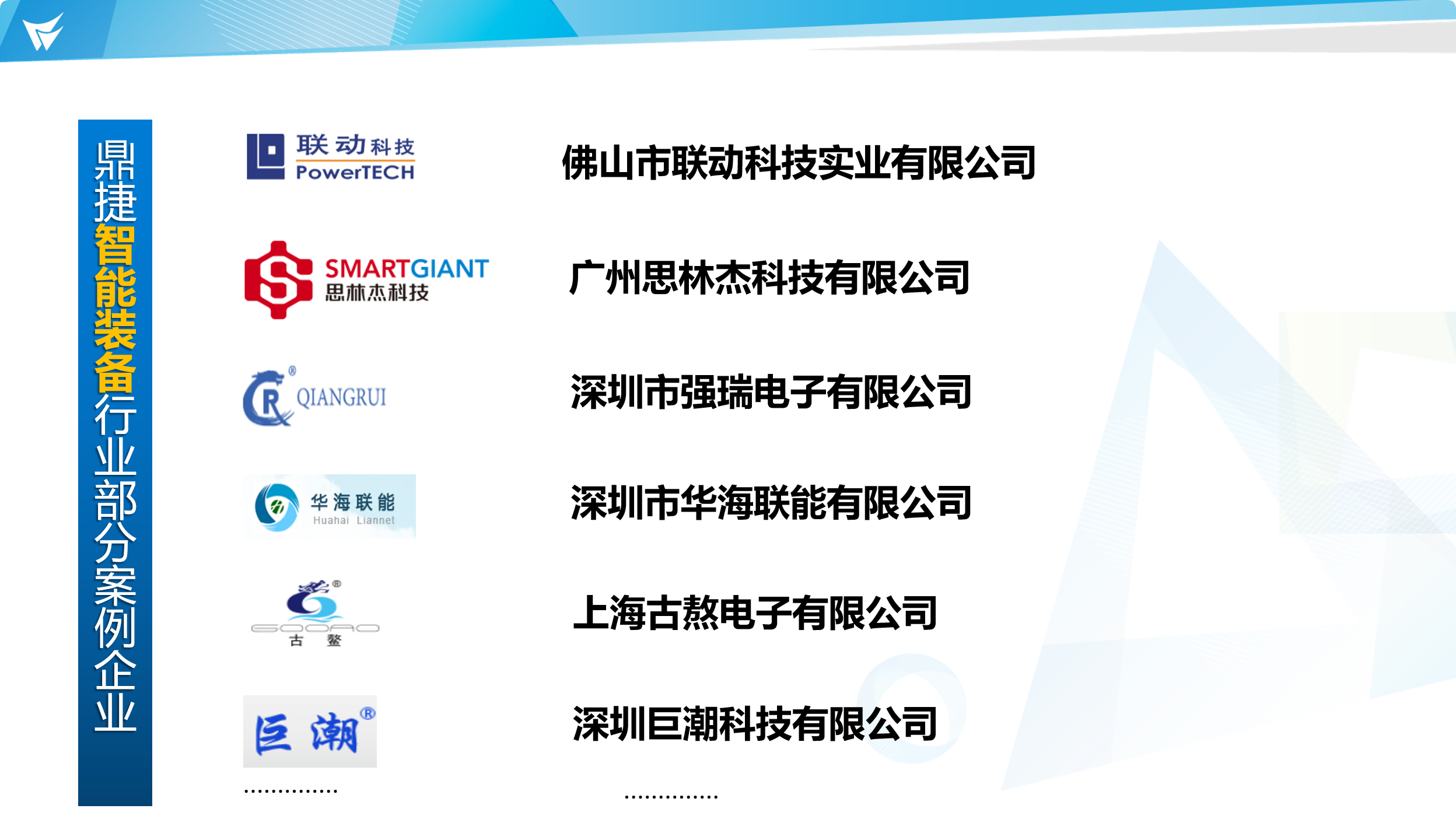 鼎捷智能装备行业部分案例企业

联动科技 PowerTECH

佛山市联动科技实业有限公司

SMARTGIANT 思林杰科技

广州思林杰科技有限公司

QIANGRUI

深圳市强瑞电子有限公司

华海联能 Huahai Liannet

深圳市华海联能有限公司

GOOAO 古鳌

上海古熬电子有限公司

巨潮

深圳巨潮科技有限公司

..............

..............